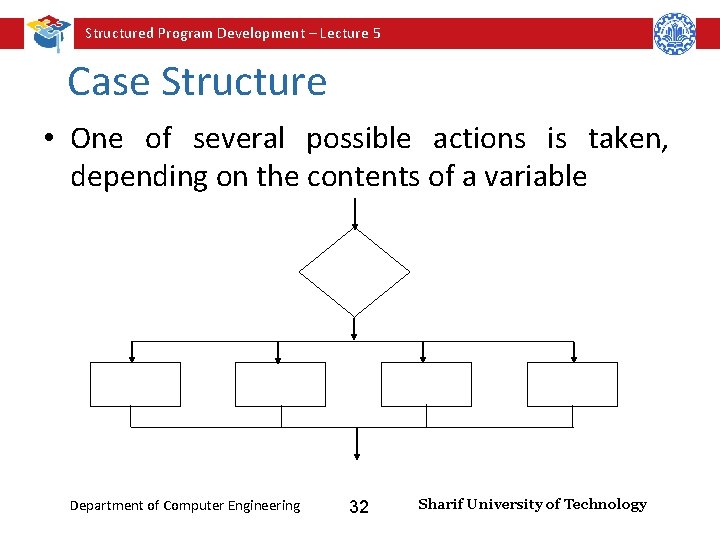 Structured Program Development – Lecture 5

Case Structure

• One of several possible actions is taken, depending on the contents of a variable

Department of Computer Engineering

32

Sharif University of Technology